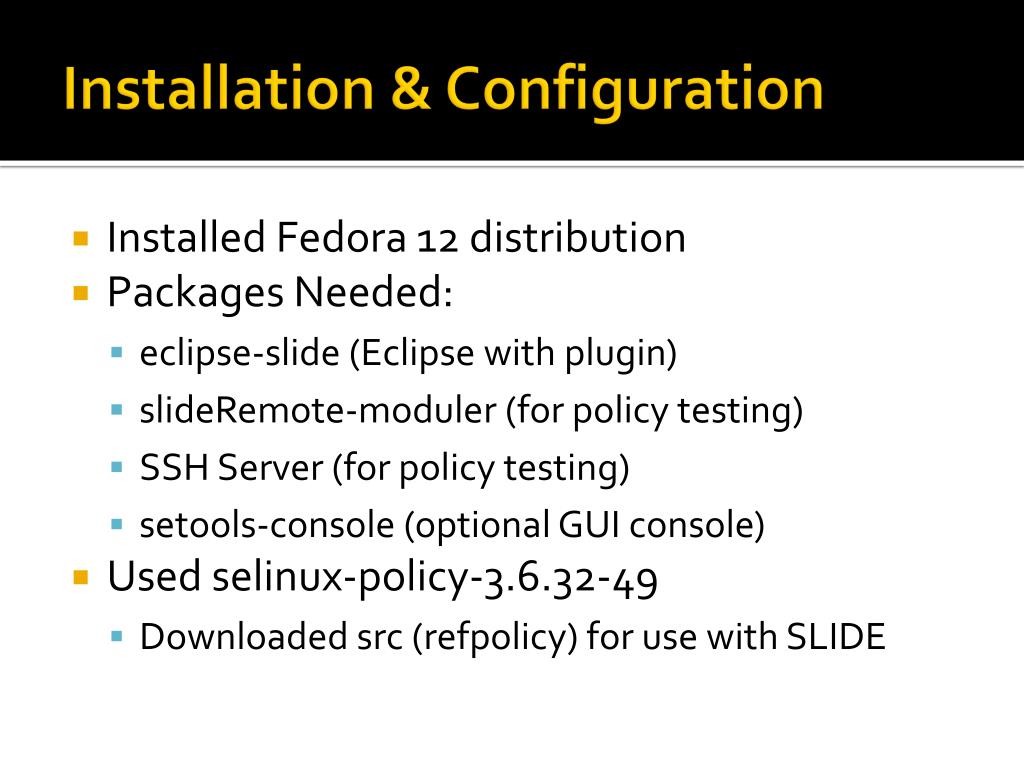 Installation & Configuration

- Installed Fedora 12 distribution
- Packages Needed:
  - eclipse-slide (Eclipse with plugin)
  - slideRemote-moduler (for policy testing)
  - SSH Server (for policy testing)
  - setools-console (optional GUI console)
- Used selinux-policy-3.6.32-49
  - Downloaded src (refpolicy) for use with SLIDE